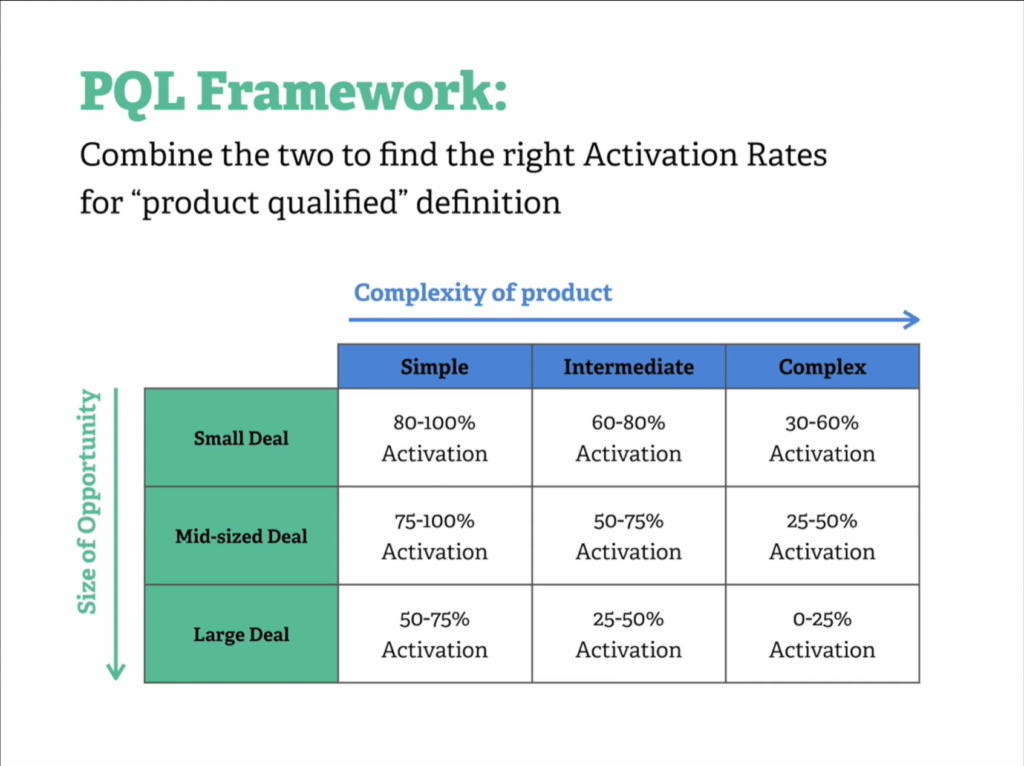 PQL Framework:

Combine the two to find the right Activation Rates for “product qualified” definition

Complexity of product

Size of Opportunity

| | Simple | Intermediate | Complex |
|---|---|---|---|
| Small Deal | 80-100% Activation | 60-80% Activation | 30-60% Activation |
| Mid-sized Deal | 75-100% Activation | 50-75% Activation | 25-50% Activation |
| Large Deal | 50-75% Activation | 25-50% Activation | 0-25% Activation |